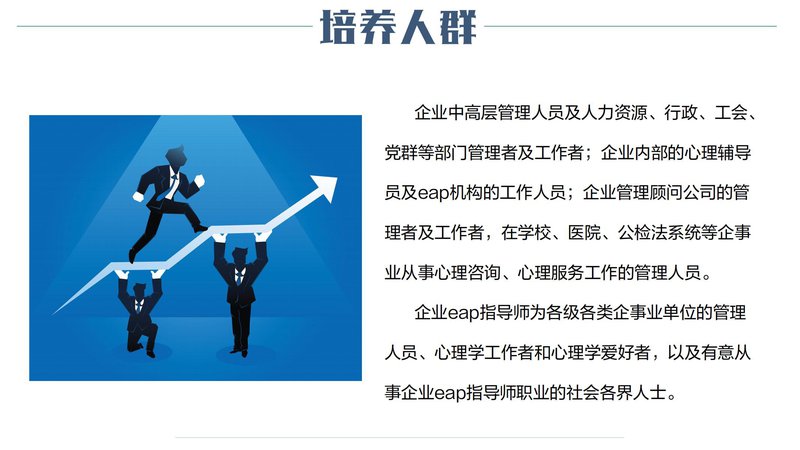 培养人群

企业中高层管理人员及人力资源、行政、工会、党群等部门管理者及工作者；企业内部的心理辅导员及eap机构的工作人员；企业管理顾问公司的管理者及工作者，在学校、医院、公检法系统等企事业从事心理咨询、心理服务工作的管理人员。

企业eap指导师为各级各类企事业单位的管理人员、心理学工作者和心理学爱好者，以及有意从事企业eap指导师职业的社会各界人士。